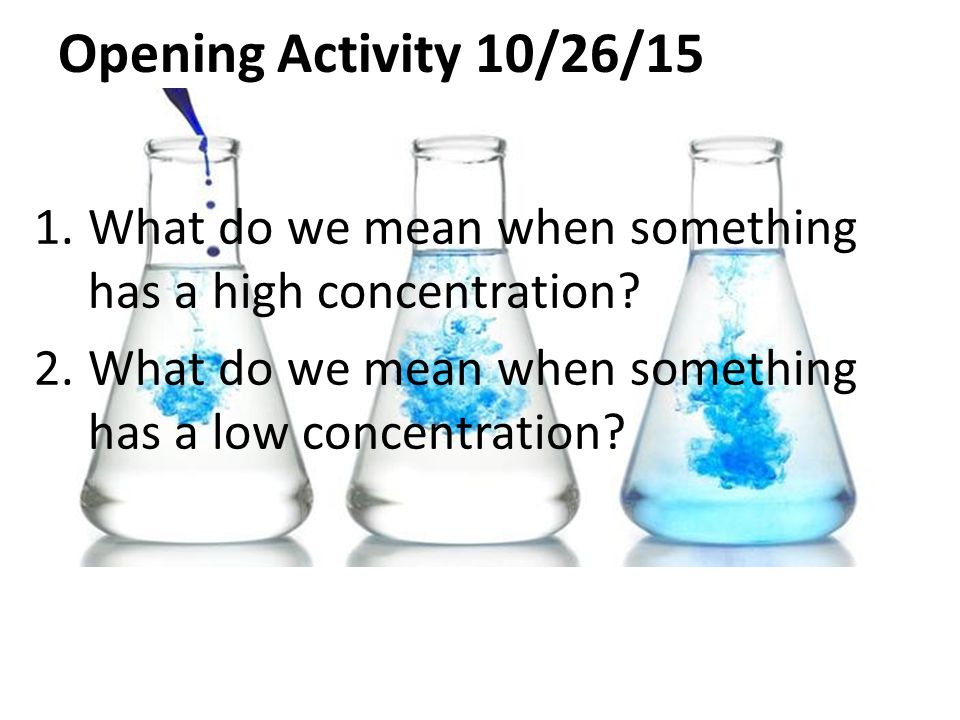 Opening Activity 10/26/15

1. What do we mean when something has a high concentration?
2. What do we mean when something has a low concentration?